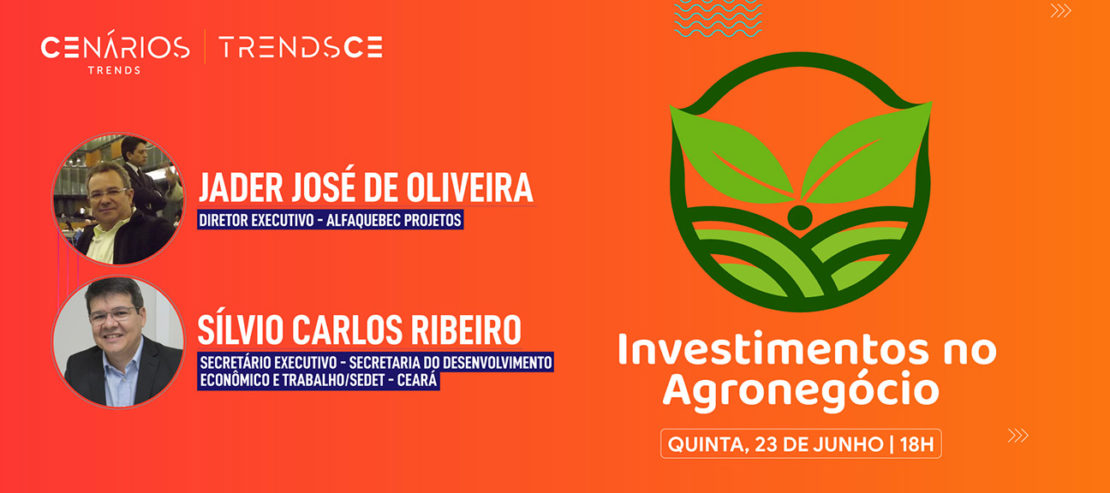 CENÁRIOS TRENDS | TRENDSCE

JADER JOSÉ DE OLIVEIRA
DIRETOR EXECUTIVO - ALFAQUEBEC PROJETOS

SÍLVIO CARLOS RIBEIRO
SECRETÁRIO EXECUTIVO - SECRETARIA DO DESENVOLVIMENTO ECONÔMICO E TRABALHO/SEDET - CEARÁ

Investimentos no Agronegócio

QUINTA, 23 DE JUNHO | 18H